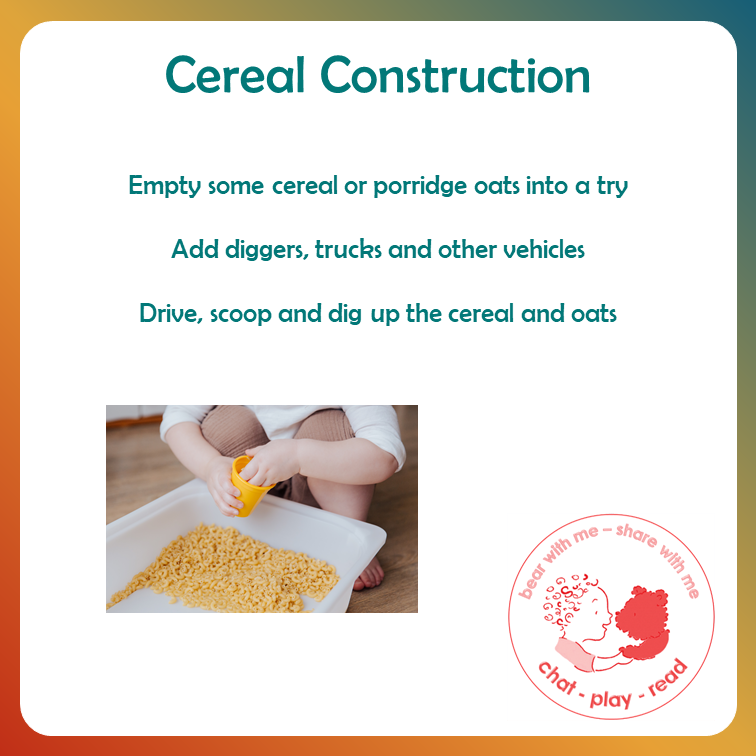 Cereal Construction

Empty some cereal or porridge oats into a try

Add diggers, trucks and other vehicles

Drive, scoop and dig up the cereal and oats

bear with me – share with me

chat - play - read